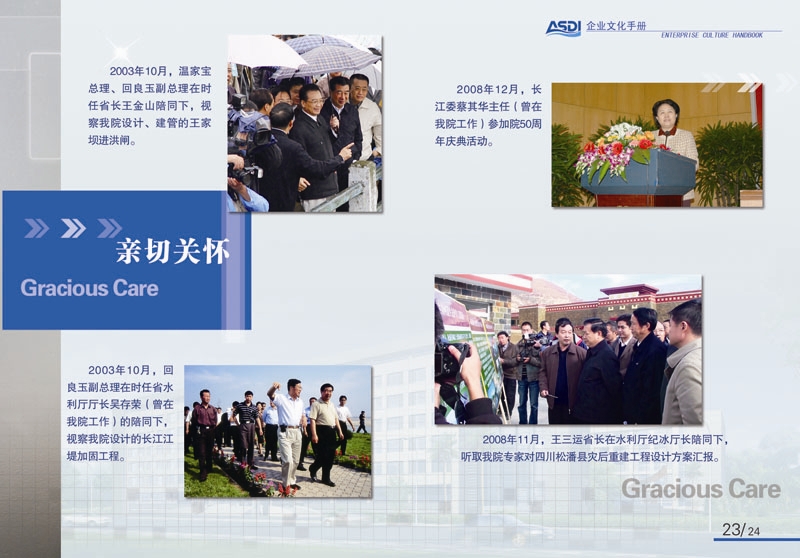 ASDI 企业文化手册
ENTERPRISE CULTURE HANDBOOK

2003年10月，温家宝总理、回良玉副总理在时任省长王金山陪同下，视察我院设计、建管的王家坝进洪闸。

2008年12月，长江委蔡其华主任（曾在我院工作）参加院50周年庆典活动。

亲切关怀
Gracious Care

2003年10月，回良玉副总理在时任省水利厅厅长吴存荣（曾在我院工作）的陪同下，视察我院设计的长江江堤加固工程。

2008年11月，王三运省长在水利厅纪冰厅长陪同下，听取我院专家对四川松潘县灾后重建工程设计方案汇报。

Gracious Care

23/24